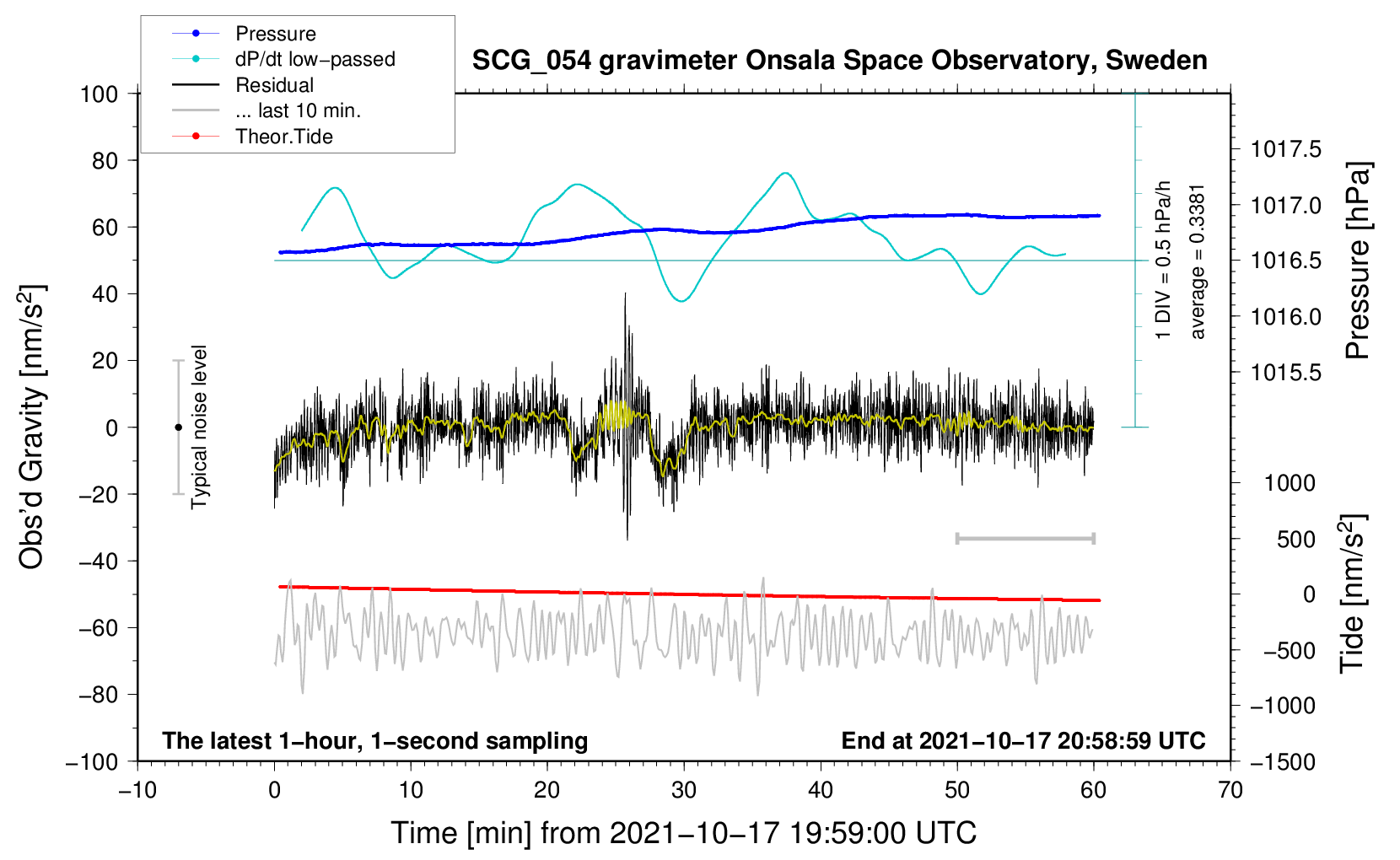 Pressure
dP/dt low−passed
Residual
... last 10 min.
Theor.Tide

SCG_054 gravimeter Onsala Space Observatory, Sweden

100
80
60
40
20
0
−20
−40
−60
−80
−100

Obs'd Gravity [nm/s$^2$]

Typical noise level

1 DIV = 0.5 hPa/h
average = 0.3381

1017.5
1017.0
1016.5
1016.0
1015.5

Pressure [hPa]

1000
500
0
−500
−1000
−1500

Tide [nm/s$^2$]

The latest 1−hour, 1−second sampling
End at 2021−10−17 20:58:59 UTC

−10
0
10
20
30
40
50
60
70

Time [min] from 2021−10−17 19:59:00 UTC